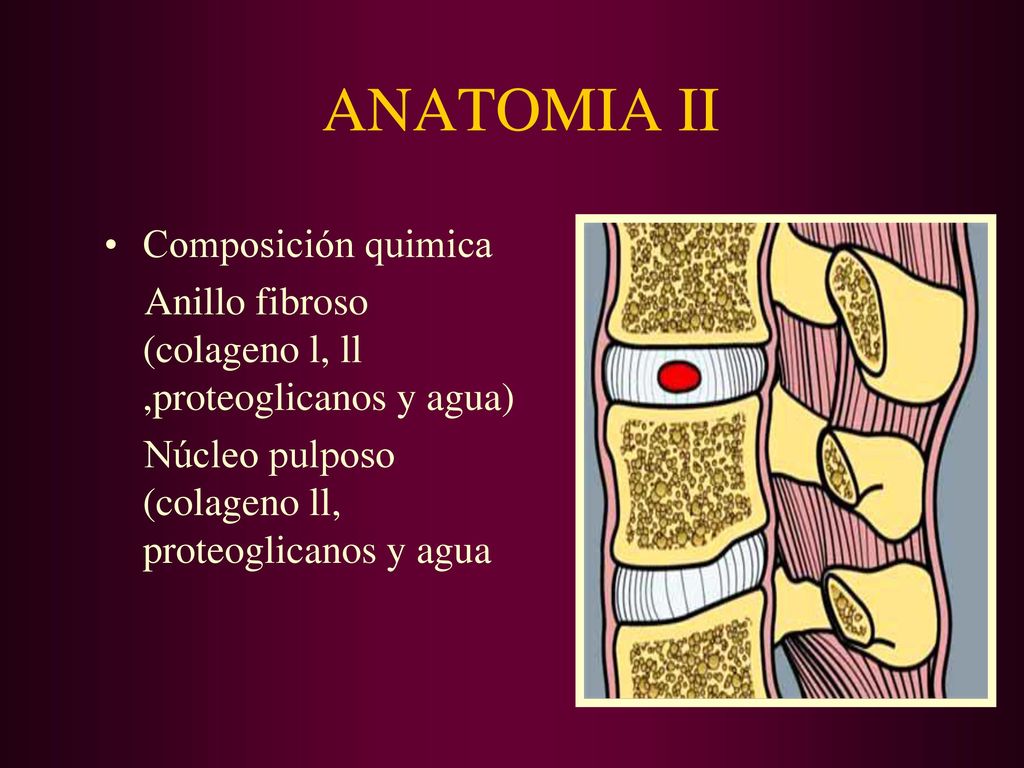 ANATOMIA II

• Composición quimica

Anillo fibroso (colageno l, ll ,proteoglicanos y agua)

Núcleo pulposo (colageno ll, proteoglicanos y agua